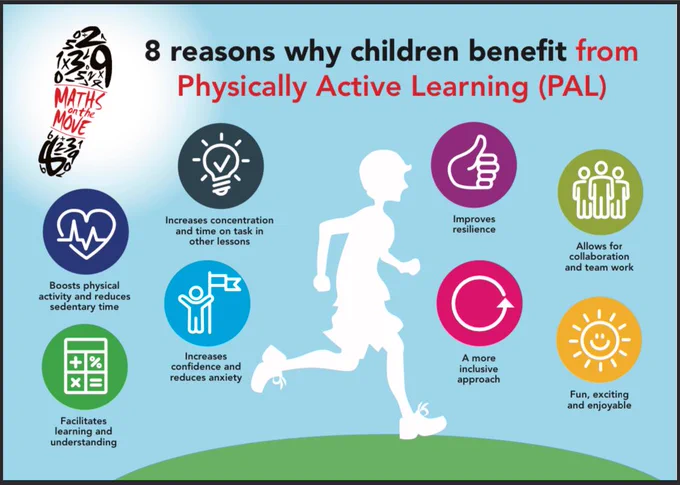 MATHS on the MOVE

8 reasons why children benefit from Physically Active Learning (PAL)

Boosts physical activity and reduces sedentary time

Facilitates learning and understanding

Increases concentration and time on task in other lessons

Increases confidence and reduces anxiety

Improves resilience

A more inclusive approach

Allows for collaboration and team work

Fun, exciting and enjoyable